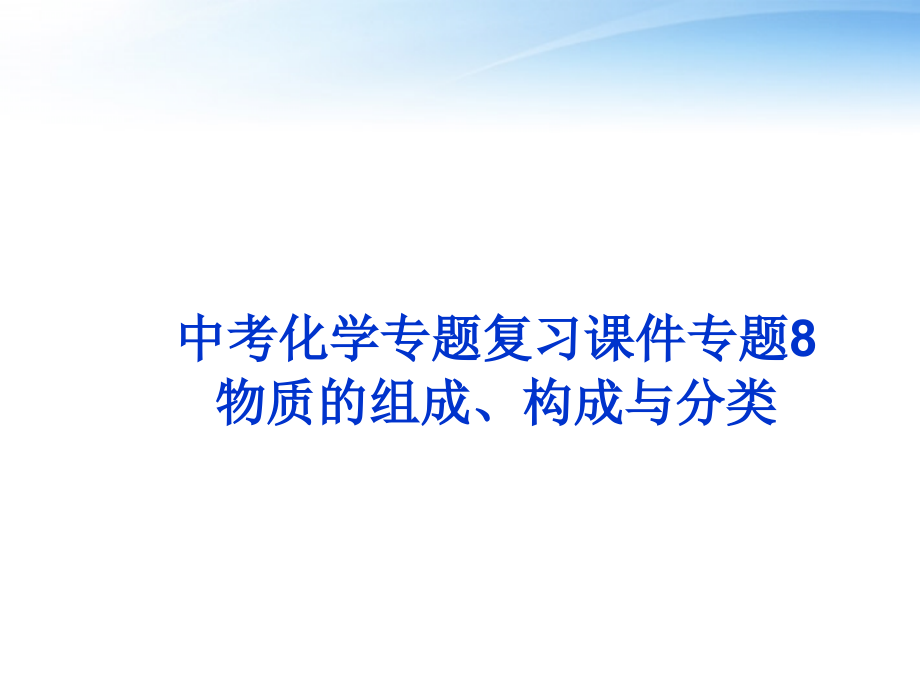 中考化学专题复习课件专题8 物质的组成、构成与分类